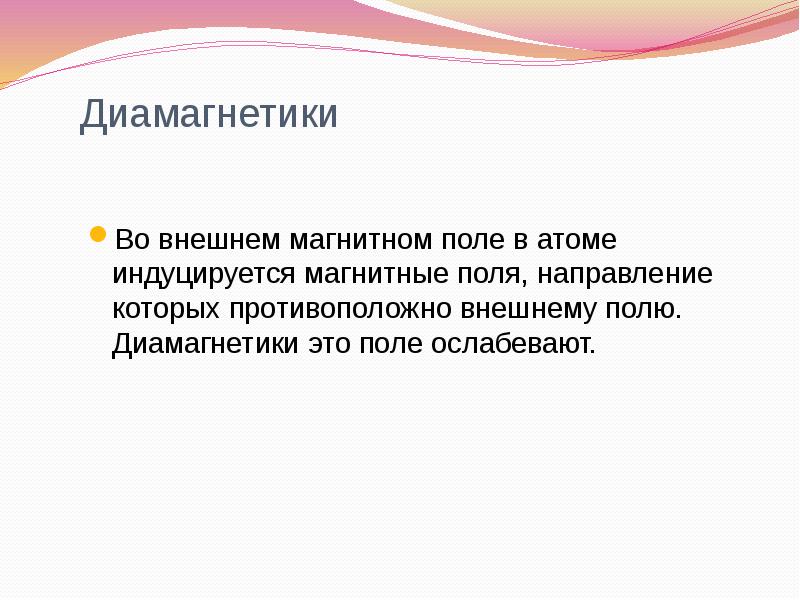 Диамагнетики

Во внешнем магнитном поле в атоме индуцируется магнитные поля, направление которых противоположно внешнему полю. Диамагнетики это поле ослабевают.